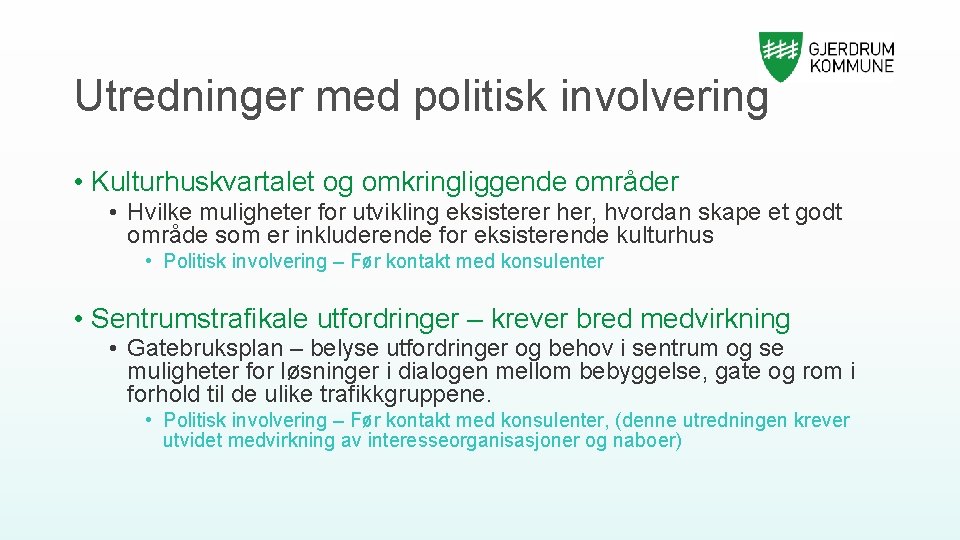 GJERDRUM KOMMUNE

Utredninger med politisk involvering

• Kulturhuskvartalet og omkringliggende områder
  • Hvilke muligheter for utvikling eksisterer her, hvordan skape et godt område som er inkluderende for eksisterende kulturhus
    • Politisk involvering – Før kontakt med konsulenter

• Sentrumstrafikale utfordringer – krever bred medvirkning
  • Gatebruksplan – belyse utfordringer og behov i sentrum og se muligheter for løsninger i dialogen mellom bebyggelse, gate og rom i forhold til de ulike trafikkgruppene.
    • Politisk involvering – Før kontakt med konsulenter, (denne utredningen krever utvidet medvirkning av interesseorganisasjoner og naboer)